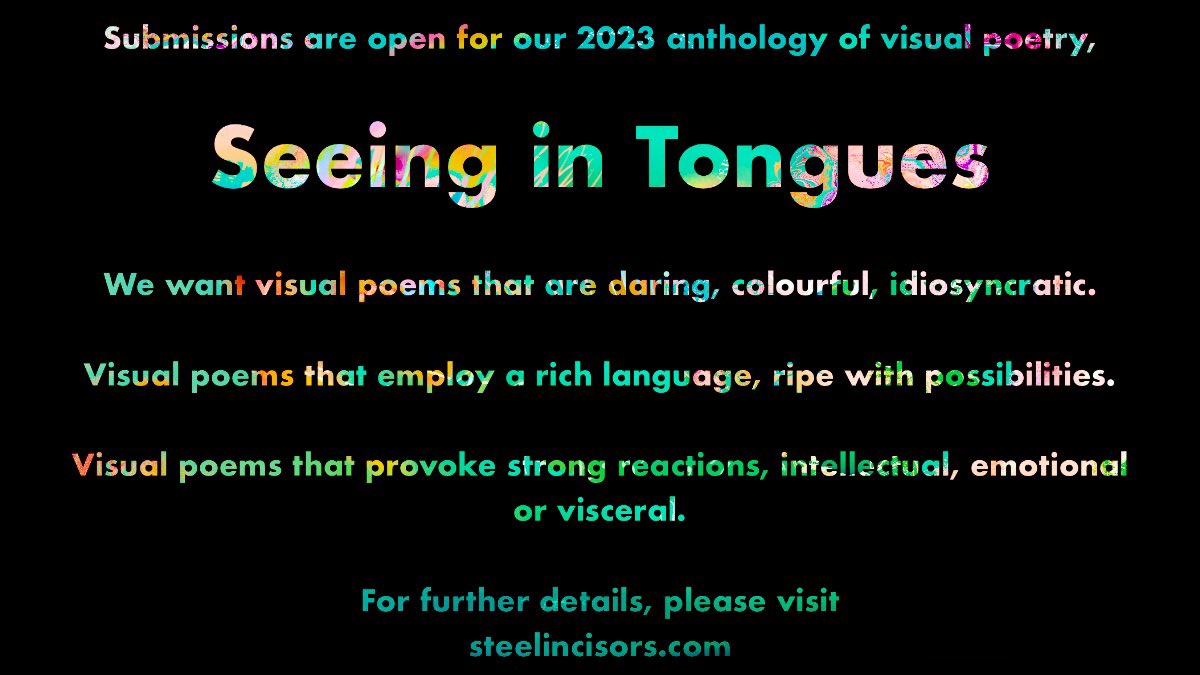 Submissions are open for our 2023 anthology of visual poetry,

Seeing in Tongues

We want visual poems that are daring, colourful, idiosyncratic.

Visual poems that employ a rich language, ripe with possibilities.

Visual poems that provoke strong reactions, intellectual, emotional or visceral.

For further details, please visit
steelincisors.com